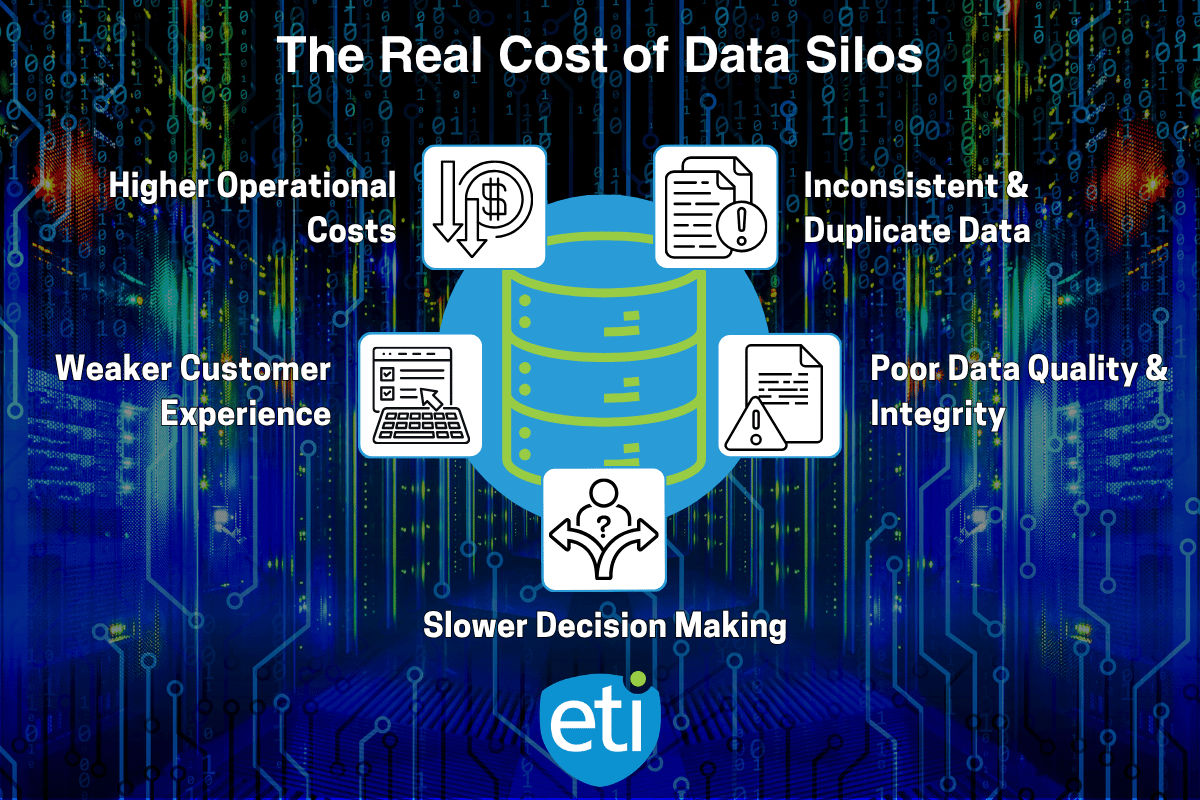 The Real Cost of Data Silos

Higher Operational Costs

Inconsistent & Duplicate Data

Weaker Customer Experience

Poor Data Quality & Integrity

Slower Decision Making

eti